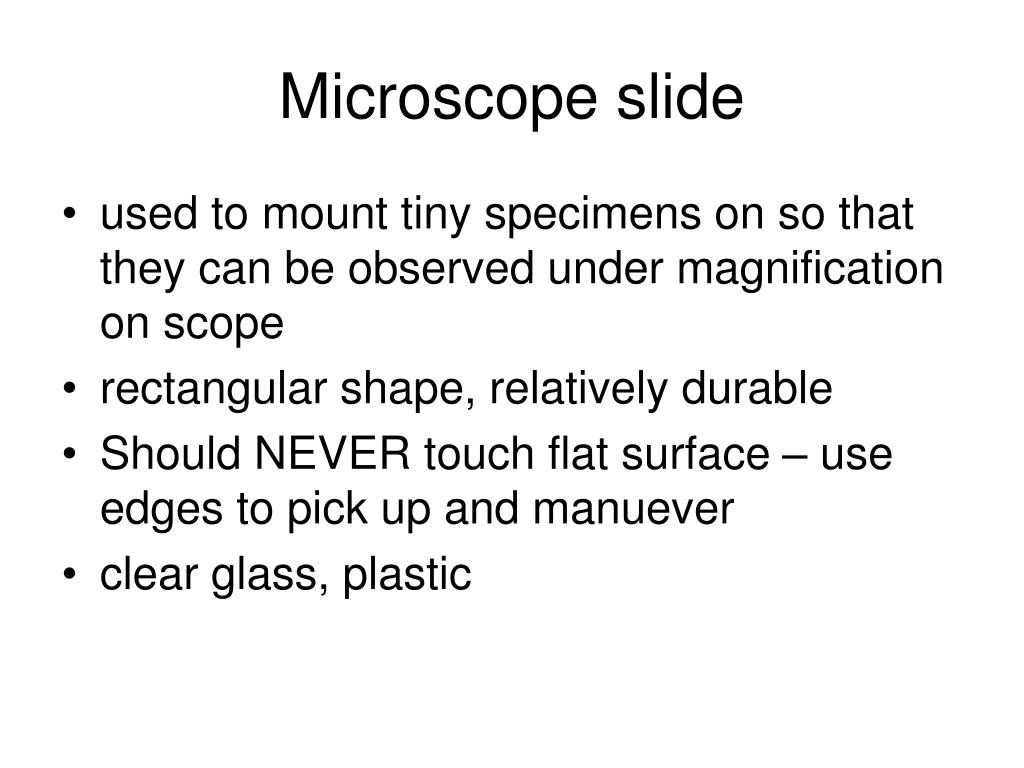 Microscope slide

• used to mount tiny specimens on so that they can be observed under magnification on scope
• rectangular shape, relatively durable
• Should NEVER touch flat surface – use edges to pick up and manuever
• clear glass, plastic